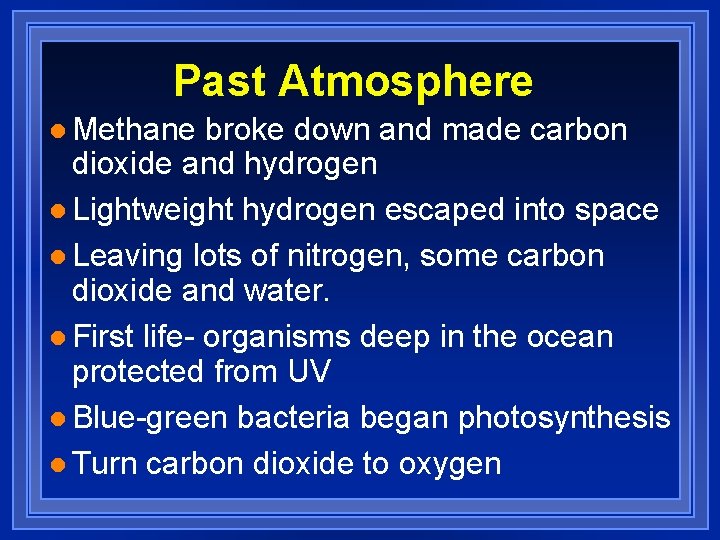 Past Atmosphere

- Methane broke down and made carbon dioxide and hydrogen
- Lightweight hydrogen escaped into space
- Leaving lots of nitrogen, some carbon dioxide and water.
- First life- organisms deep in the ocean protected from UV
- Blue-green bacteria began photosynthesis
- Turn carbon dioxide to oxygen